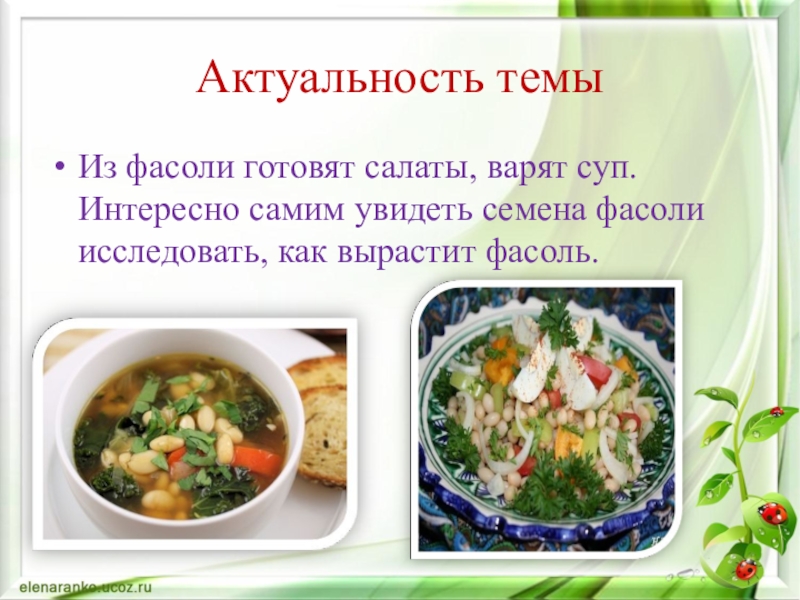 Актуальность темы

• Из фасоли готовят салаты, варят суп. Интересно самим увидеть семена фасоли исследовать, как вырастит фасоль.

elenaranko.ucoz.ru